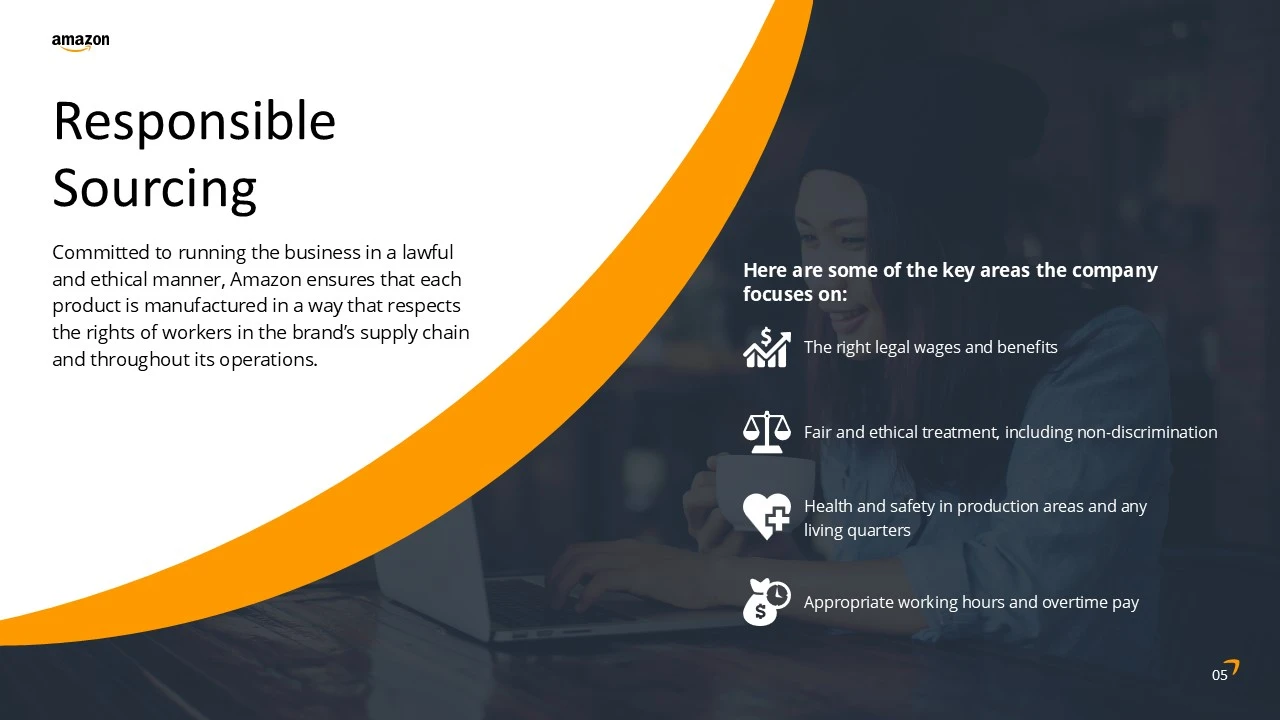 amazon

Responsible Sourcing

Committed to running the business in a lawful and ethical manner, Amazon ensures that each product is manufactured in a way that respects the rights of workers in the brand's supply chain and throughout its operations.

Here are some of the key areas the company focuses on:

The right legal wages and benefits

Fair and ethical treatment, including non-discrimination

Health and safety in production areas and any living quarters

Appropriate working hours and overtime pay

05